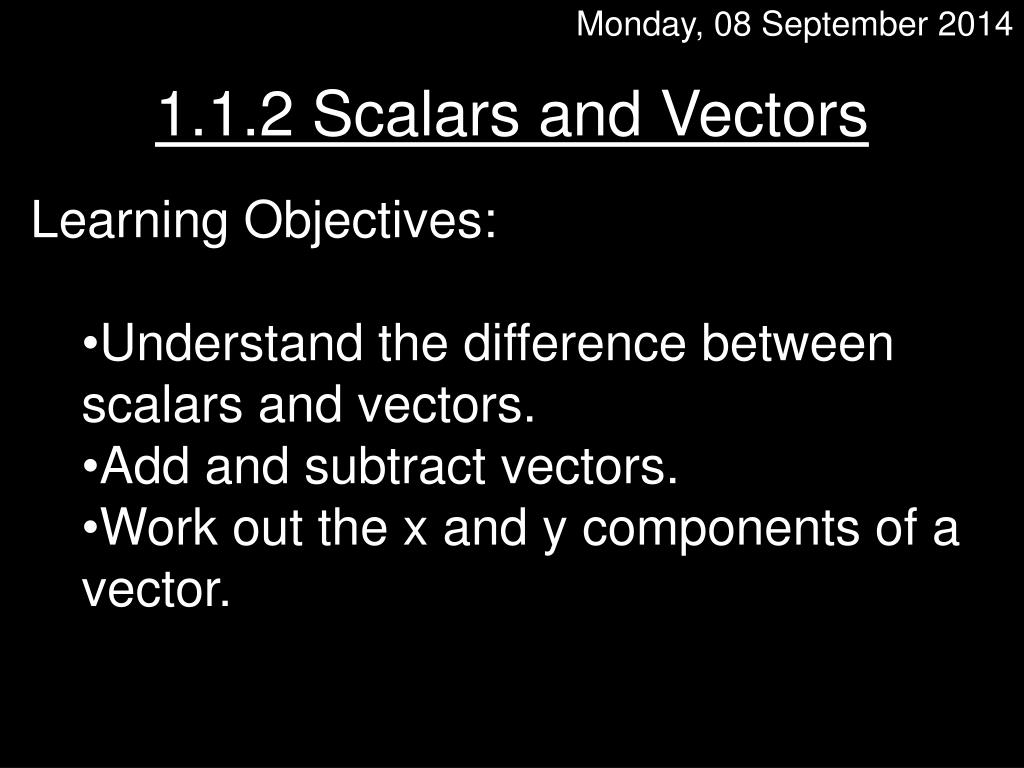 Monday, 08 September 2014

1.1.2 Scalars and Vectors

Learning Objectives:

•Understand the difference between scalars and vectors.
•Add and subtract vectors.
•Work out the x and y components of a vector.